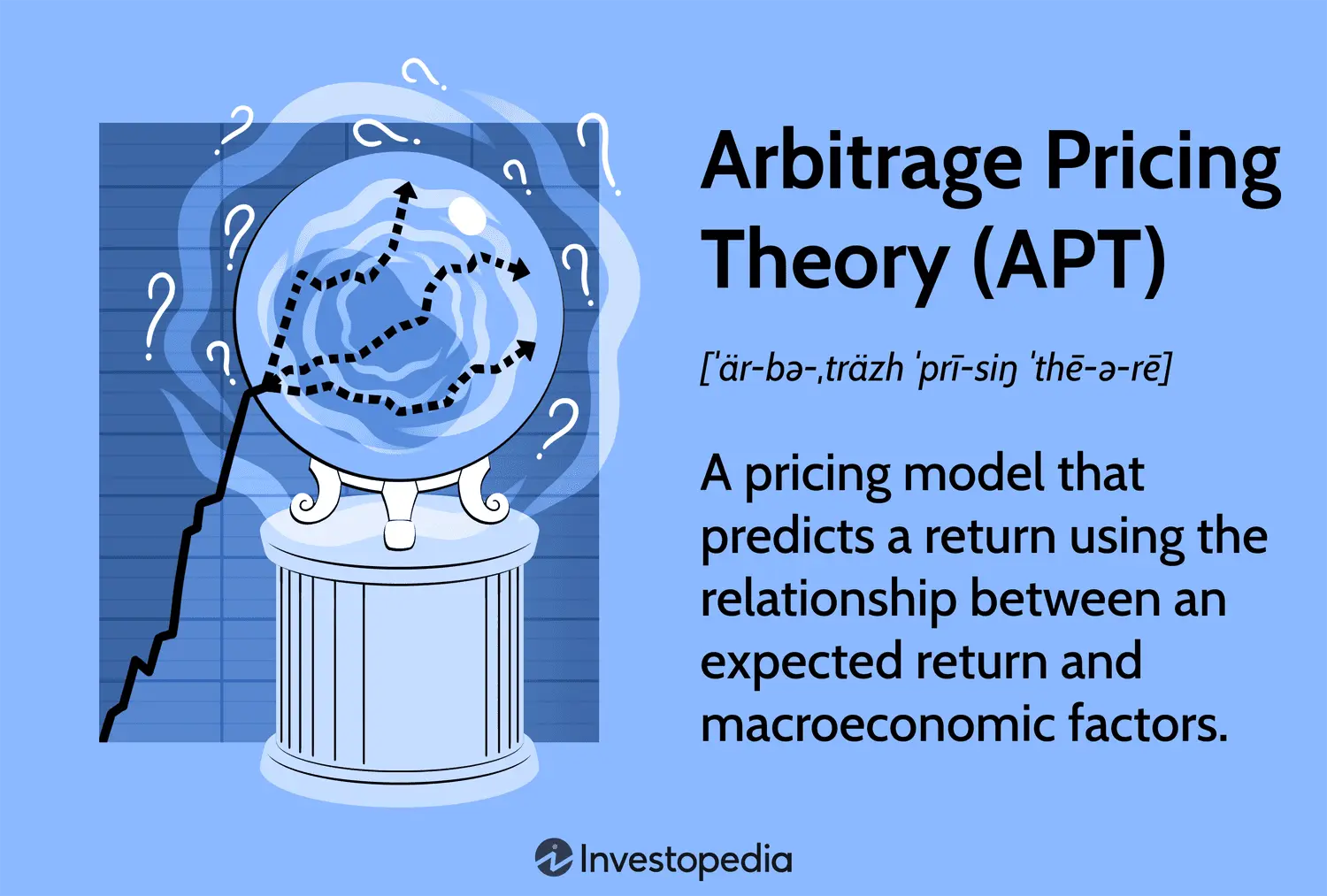 Arbitrage Pricing Theory (APT)

[ˈär-bə-ˌträzh ˈprī-siŋ ˈthē-ə-rē]

A pricing model that predicts a return using the relationship between an expected return and macroeconomic factors.

Investopedia